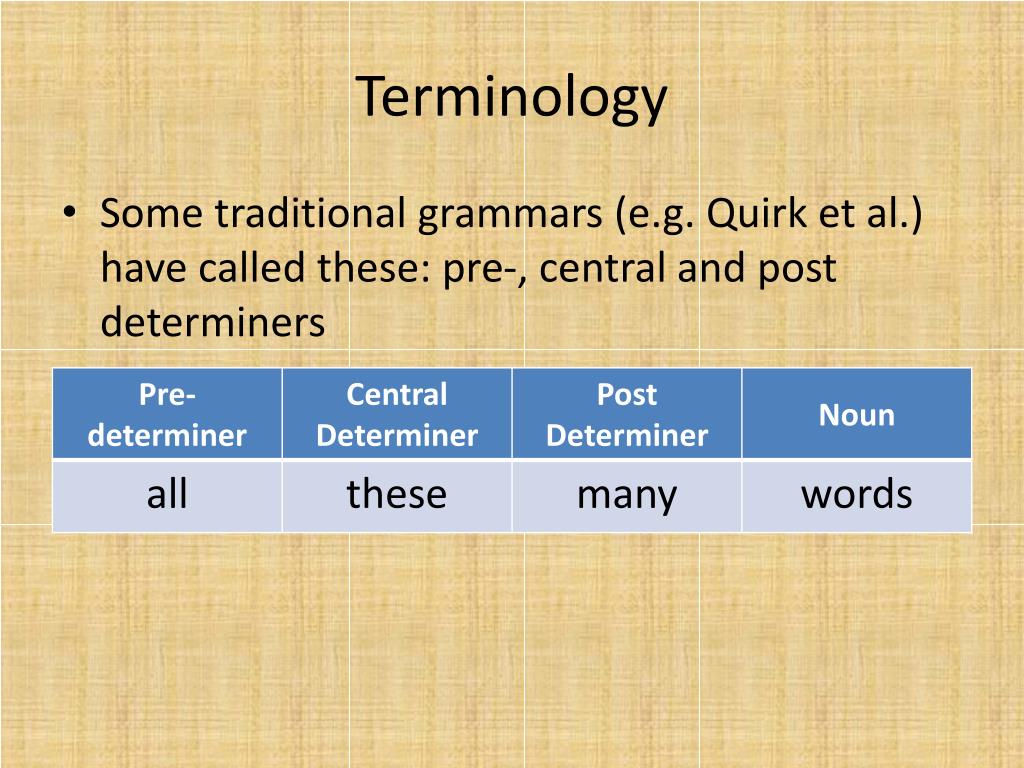 Terminology

• Some traditional grammars (e.g. Quirk et al.) have called these: pre-, central and post determiners

| Pre-determiner | Central Determiner | Post Determiner | Noun |
|---|---|---|---|
| all | these | many | words |